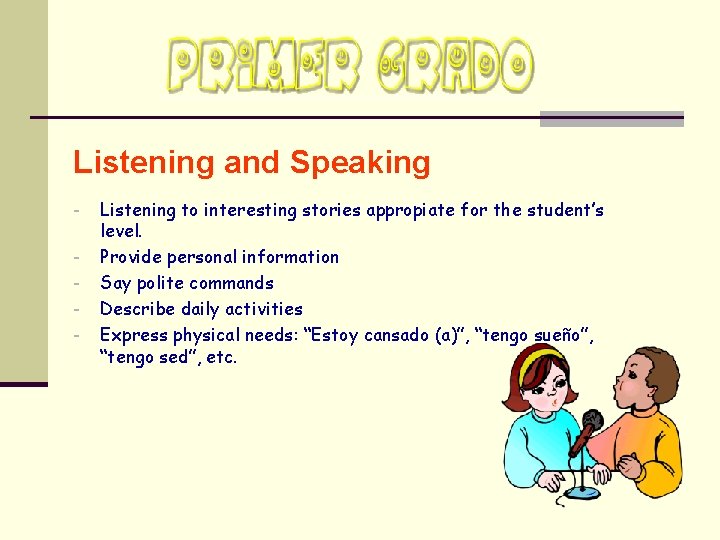 PRIMER GRADO

Listening and Speaking

- Listening to interesting stories appropiate for the student's level.
- Provide personal information
- Say polite commands
- Describe daily activities
- Express physical needs: "Estoy cansado (a)", "tengo sueño", "tengo sed", etc.